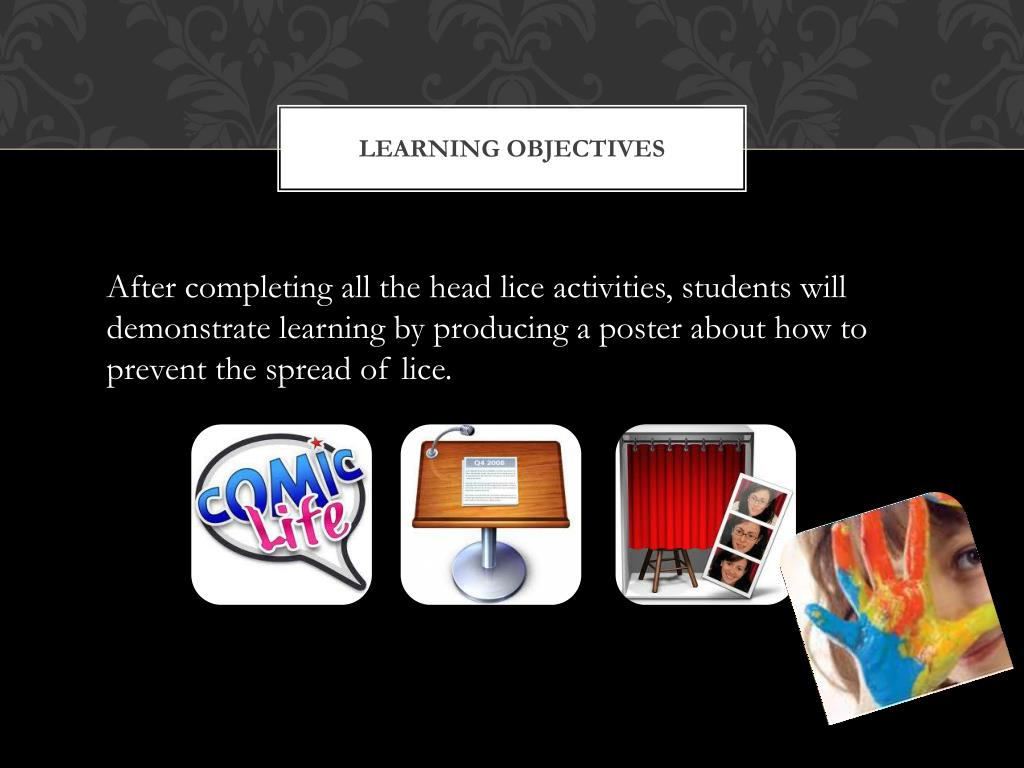 LEARNING OBJECTIVES

After completing all the head lice activities, students will demonstrate learning by producing a poster about how to prevent the spread of lice.

COMIC Life

Q4 2008